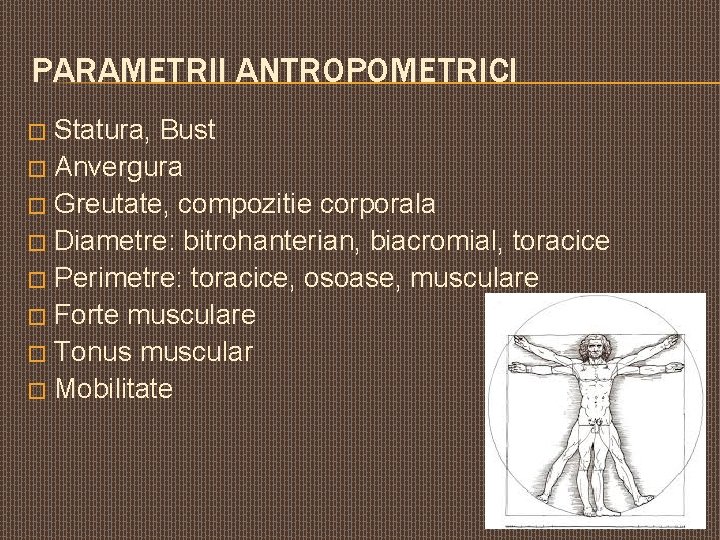 PARAMETRII ANTROPOMETRICI

□ Statura, Bust
□ Anvergura
□ Greutate, compozitie corporala
□ Diametre: bitrohanterian, biacromial, toracice
□ Perimetre: toracice, osoase, musculare
□ Forte musculare
□ Tonus muscular
□ Mobilitate